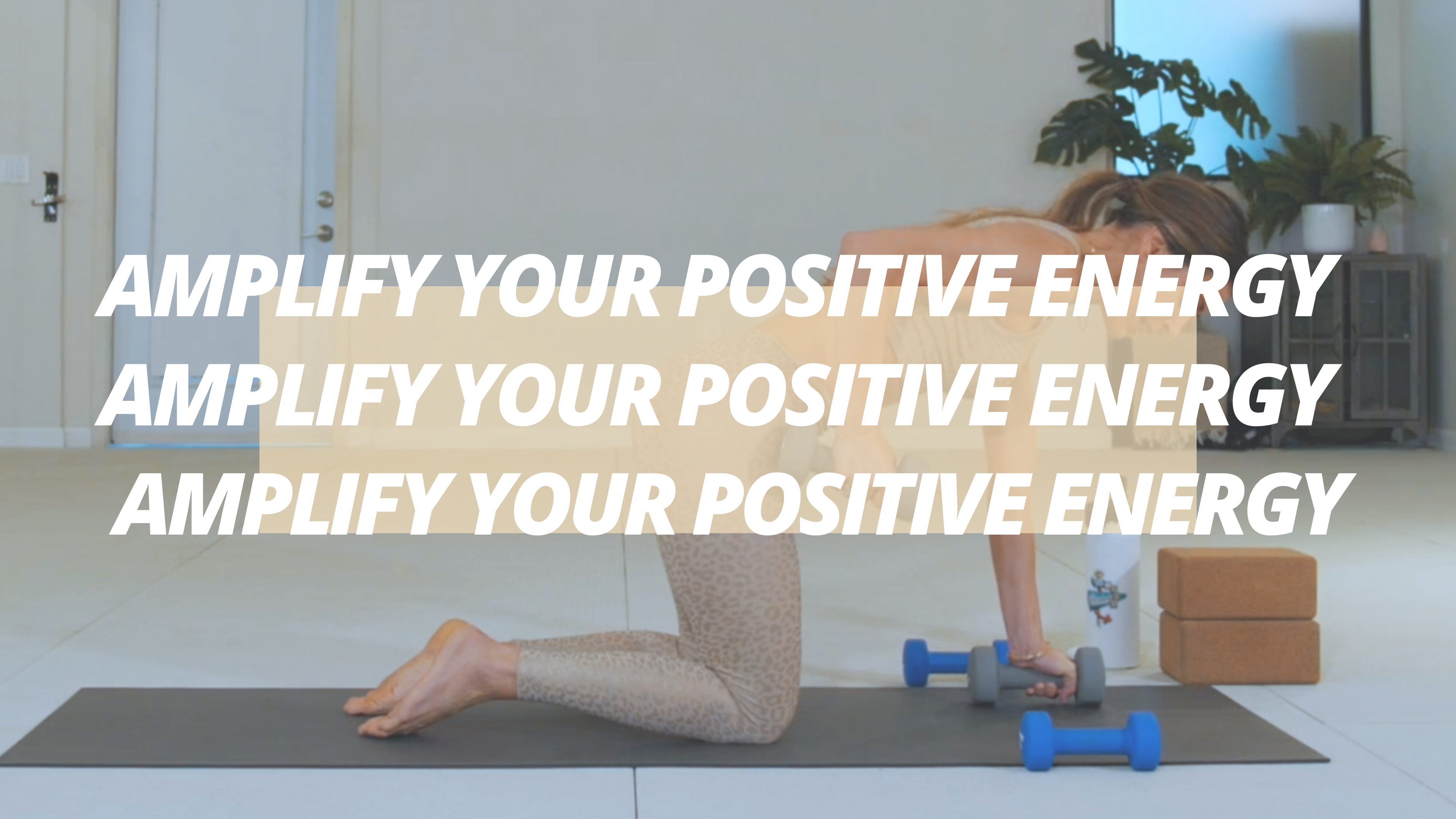 AMPLIFY YOUR POSITIVE ENERGY
AMPLIFY YOUR POSITIVE ENERGY
AMPLIFY YOUR POSITIVE ENERGY